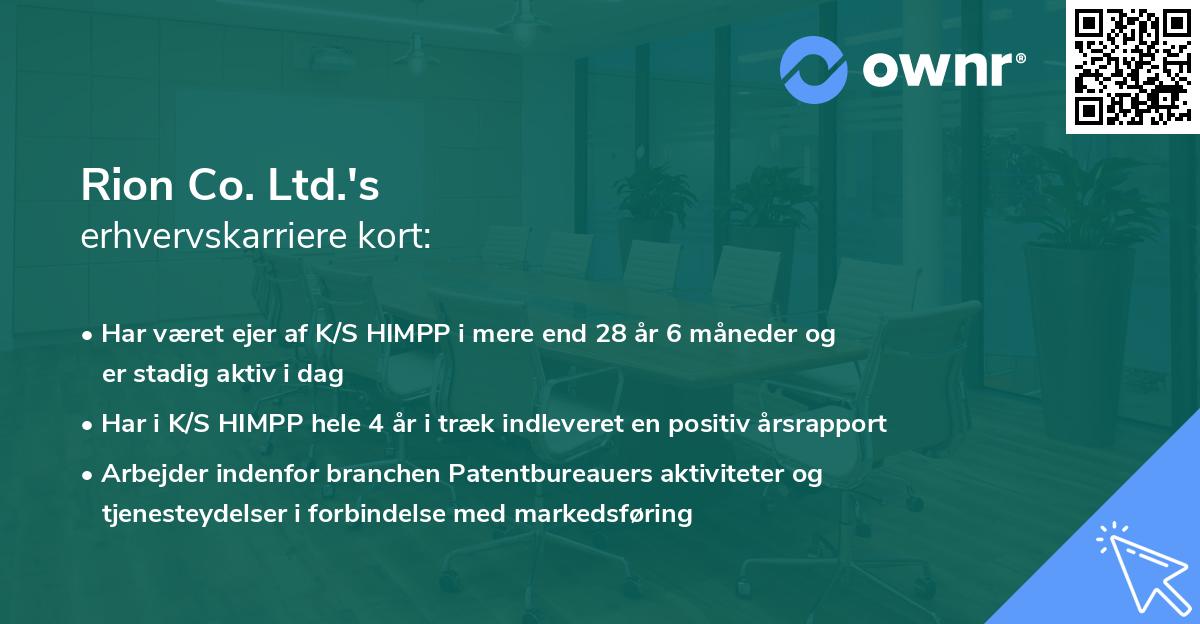 ownr®

Rion Co. Ltd.'s
erhvervskarriere kort:

• Har været ejer af K/S HIMPP i mere end 28 år 6 måneder og er stadig aktiv i dag
• Har i K/S HIMPP hele 4 år i træk indleveret en positiv årsrapport
• Arbejder indenfor branchen Patentbureauers aktiviteter og tjenesteydelser i forbindelse med markedsføring